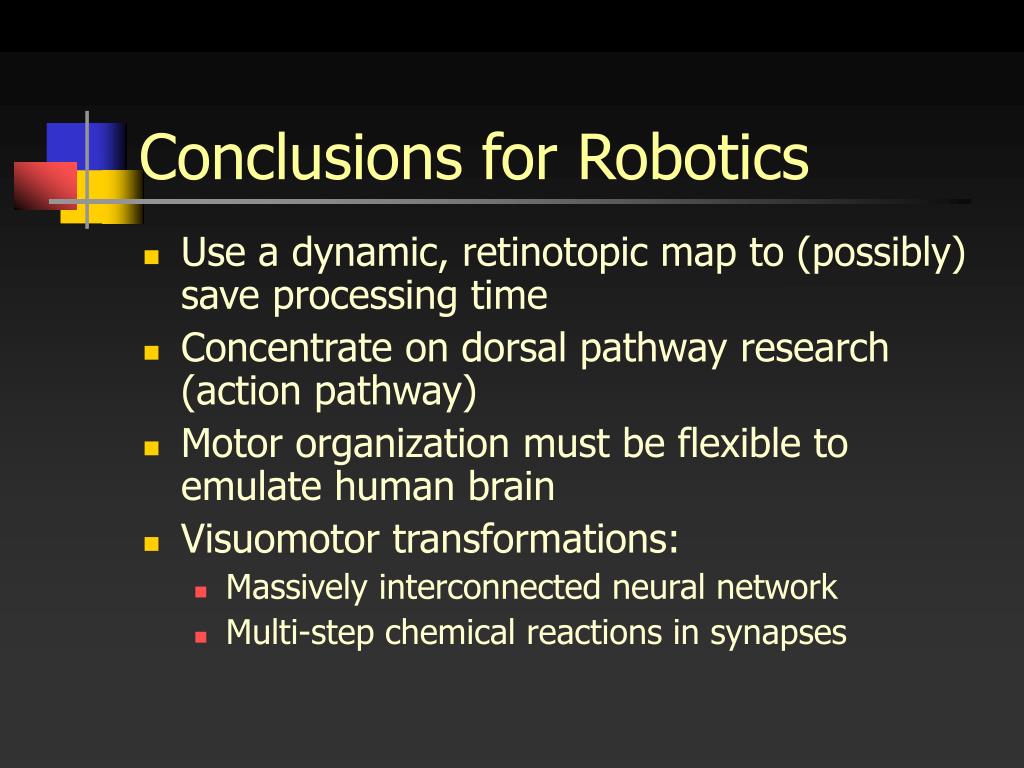 Conclusions for Robotics

- Use a dynamic, retinotopic map to (possibly) save processing time
- Concentrate on dorsal pathway research (action pathway)
- Motor organization must be flexible to emulate human brain
- Visuomotor transformations:
  - Massively interconnected neural network
  - Multi-step chemical reactions in synapses